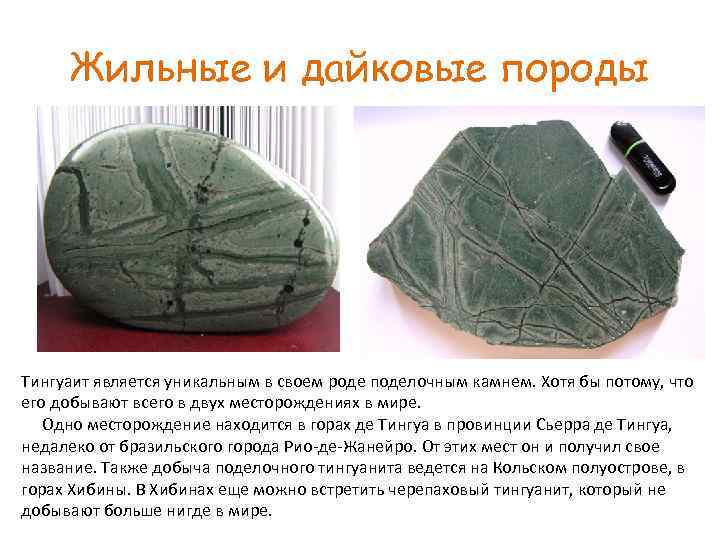 Жильные и дайковые породы

Тингуаит является уникальным в своем роде поделочным камнем. Хотя бы потому, что его добывают всего в двух месторождениях в мире.

Одно месторождение находится в горах де Тингуа в провинции Сьерра де Тингуа, недалеко от бразильского города Рио-де-Жанейро. От этих мест он и получил свое название. Также добыча поделочного тингуанита ведется на Кольском полуострове, в горах Хибины. В Хибинах еще можно встретить черепаховый тингуанит, который не добывают больше нигде в мире.